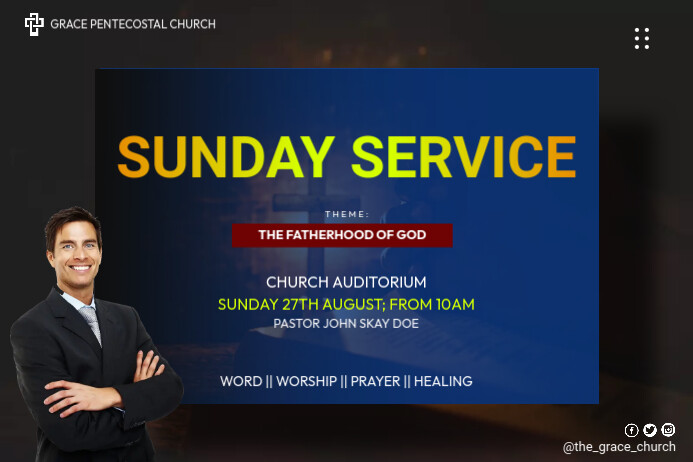 GRACE PENTECOSTAL CHURCH

SUNDAY SERVICE

THEME:

THE FATHERHOOD OF GOD

CHURCH AUDITORIUM

SUNDAY 27TH AUGUST; FROM 10AM

PASTOR JOHN SKAY DOE

WORD || WORSHIP || PRAYER || HEALING

@the_grace_church